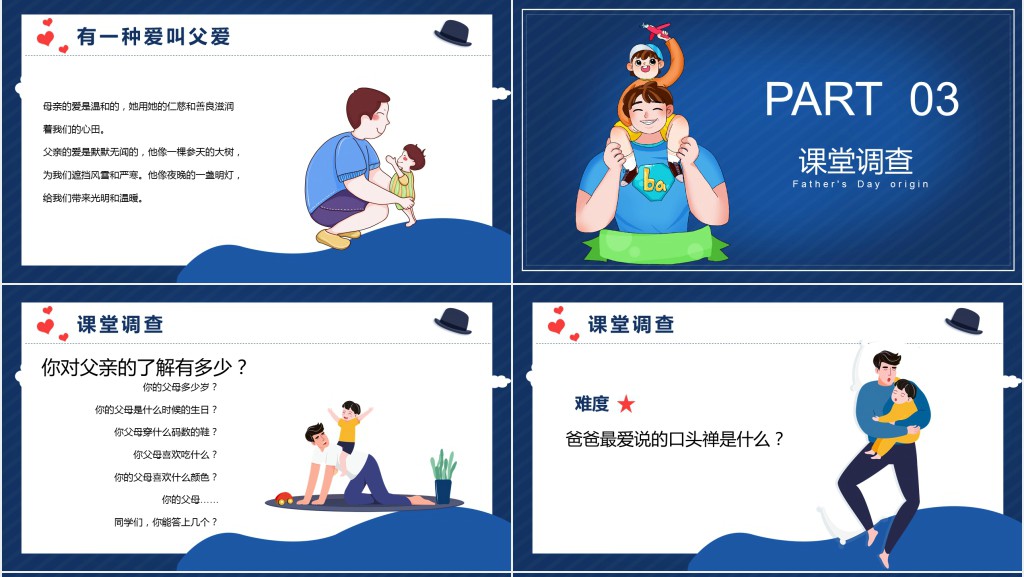 有一种爱叫父爱

母亲的爱是温和的，她用她的仁慈和善良滋润着我们的心田。

父亲的爱是默默无闻的，他像一棵参天的大树，为我们遮挡风雪和严寒。他像夜晚的一盏明灯，给我们带来光明和温暖。

ba

PART 03

课堂调查

Father's Day origin

课堂调查

你对父亲的了解有多少？

你的父母多少岁？

你的父母是什么时候的生日？

你父母穿什么码数的鞋？

你父母喜欢吃什么？

你的父母喜欢什么颜色？

你的父母……

同学们，你能答上几个？

课堂调查

难度 ★

爸爸最爱说的口头禅是什么？